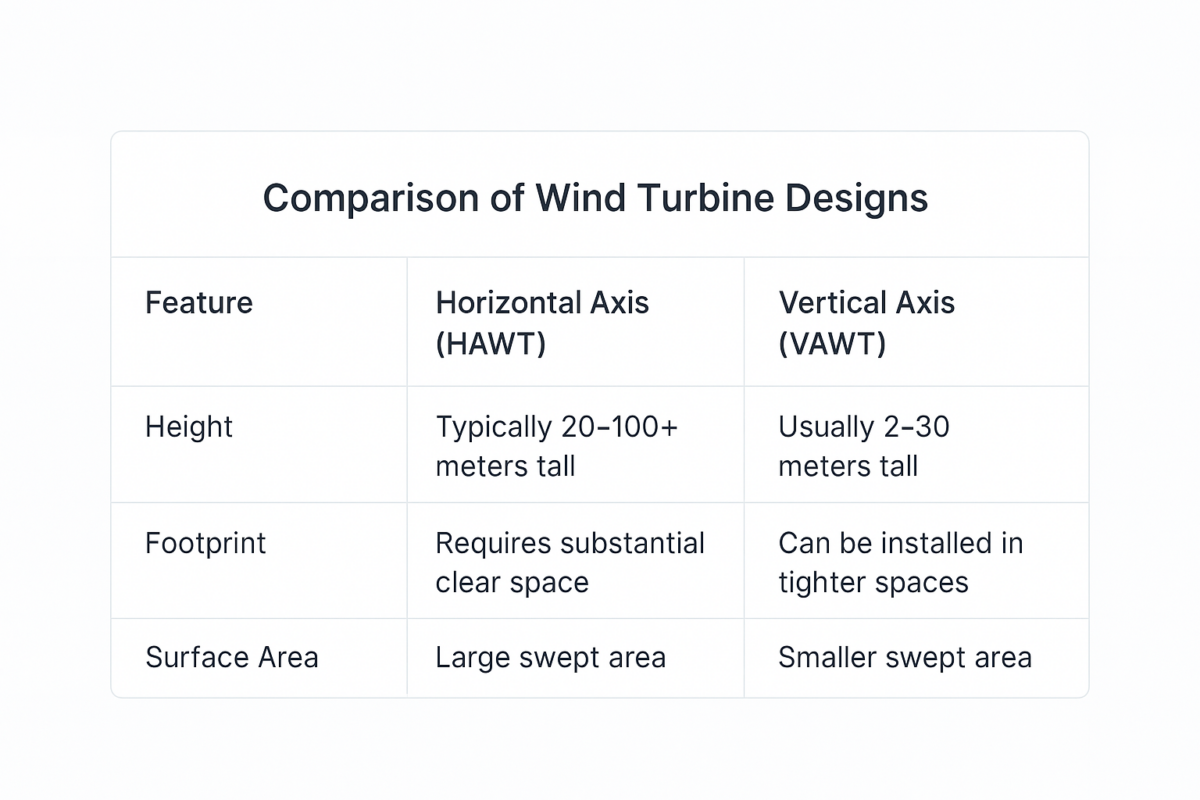 Comparison of Wind Turbine Designs

| Feature | Horizontal Axis (HAWT) | Vertical Axis (VAWT) |
|---|---|---|
| Height | Typically 20–100+ meters tall | Usually 2–30 meters tall |
| Footprint | Requires substantial clear space | Can be installed in tighter spaces |
| Surface Area | Large swept area | Smaller swept area |